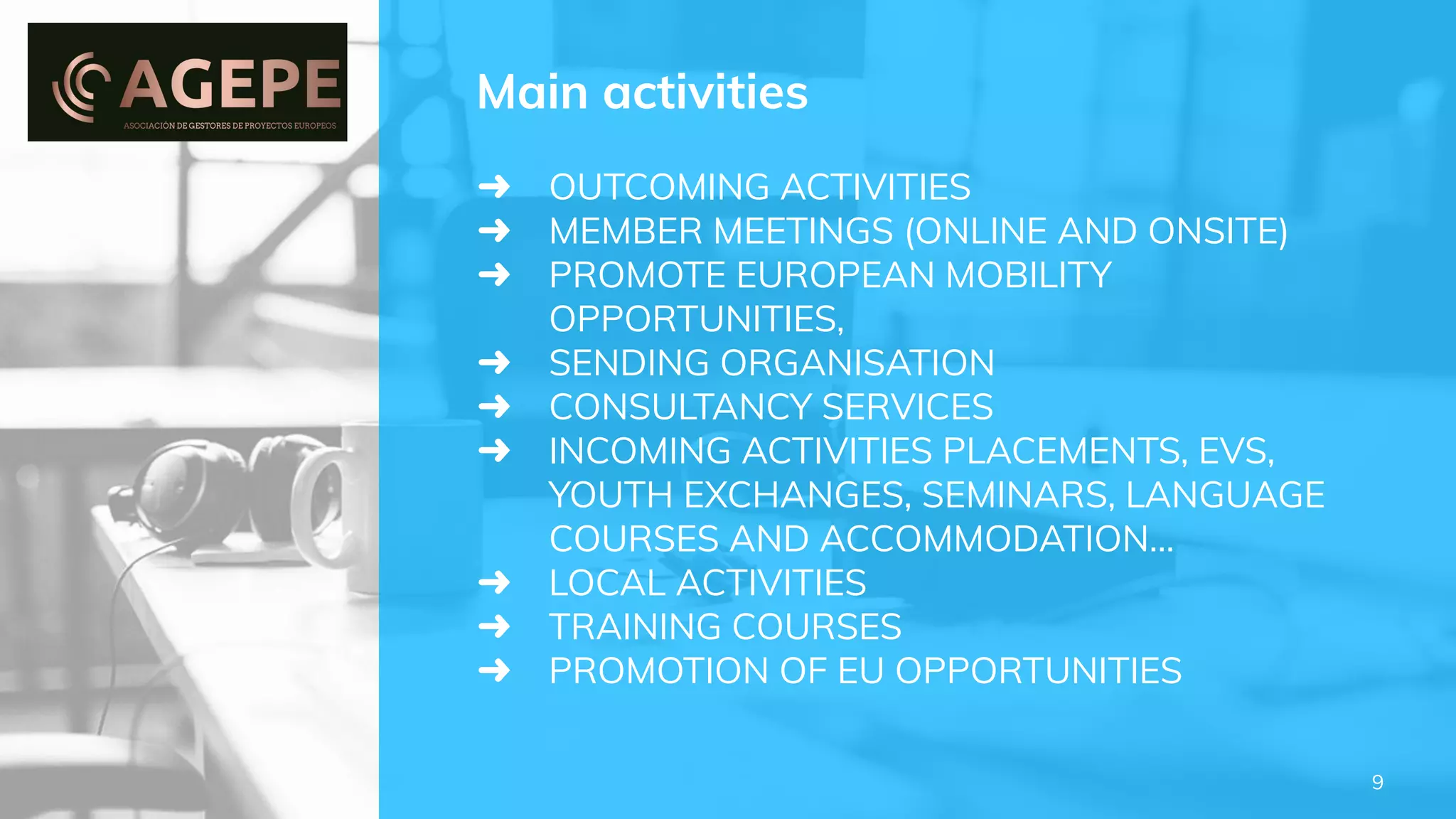 AGEPE
ASOCIACIÓN DE GESTORES DE PROYECTOS EUROPEOS

Main activities

➜ OUTCOMING ACTIVITIES
➜ MEMBER MEETINGS (ONLINE AND ONSITE)
➜ PROMOTE EUROPEAN MOBILITY OPPORTUNITIES,
➜ SENDING ORGANISATION
➜ CONSULTANCY SERVICES
➜ INCOMING ACTIVITIES PLACEMENTS, EVS, YOUTH EXCHANGES, SEMINARS, LANGUAGE COURSES AND ACCOMMODATION...
➜ LOCAL ACTIVITIES
➜ TRAINING COURSES
➜ PROMOTION OF EU OPPORTUNITIES

9